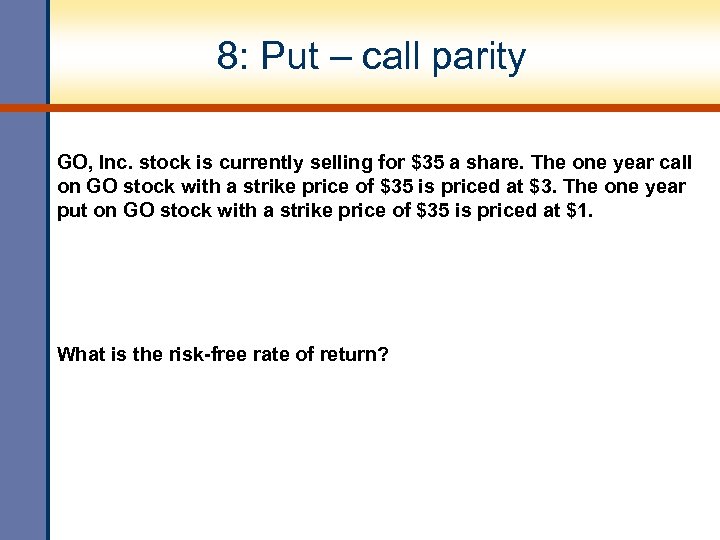 8: Put – call parity

GO, Inc. stock is currently selling for \$35 a share. The one year call on GO stock with a strike price of \$35 is priced at \$3. The one year put on GO stock with a strike price of \$35 is priced at \$1.

What is the risk-free rate of return?